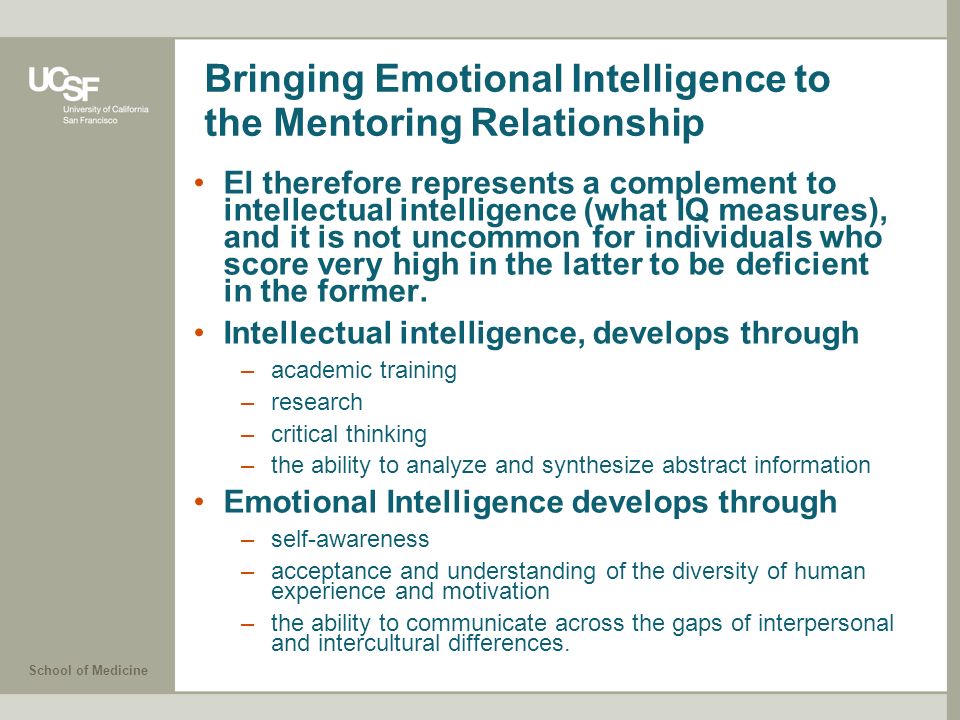 UCSF
University of California
San Francisco

Bringing Emotional Intelligence to the Mentoring Relationship

• EI therefore represents a complement to intellectual intelligence (what IQ measures), and it is not uncommon for individuals who score very high in the latter to be deficient in the former.

• Intellectual intelligence, develops through
– academic training
– research
– critical thinking
– the ability to analyze and synthesize abstract information

• Emotional Intelligence develops through
– self-awareness
– acceptance and understanding of the diversity of human experience and motivation
– the ability to communicate across the gaps of interpersonal and intercultural differences.

School of Medicine